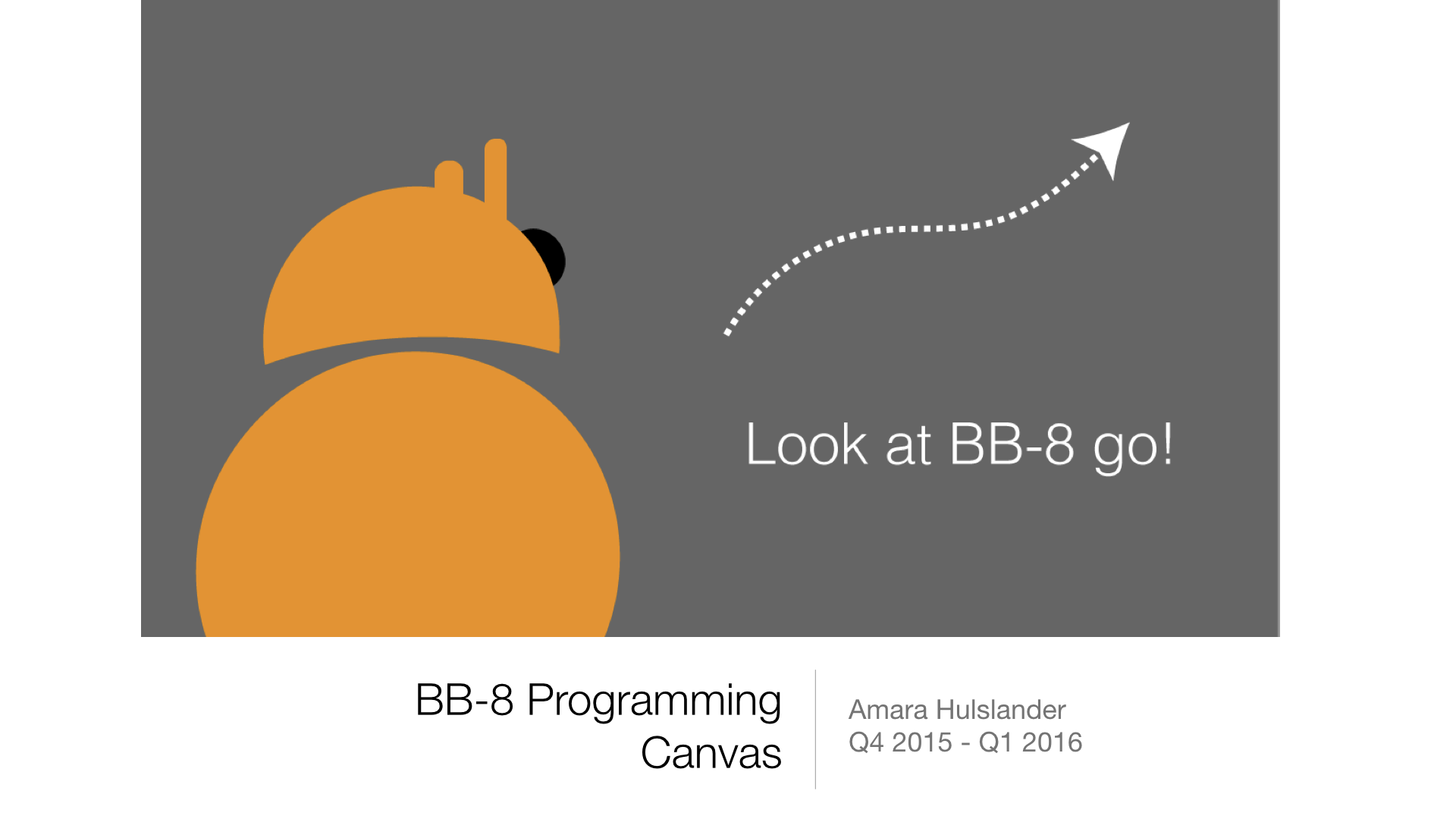 Look at BB-8 go!

BB-8 Programming Canvas

Amara Hulslander
Q4 2015 - Q1 2016